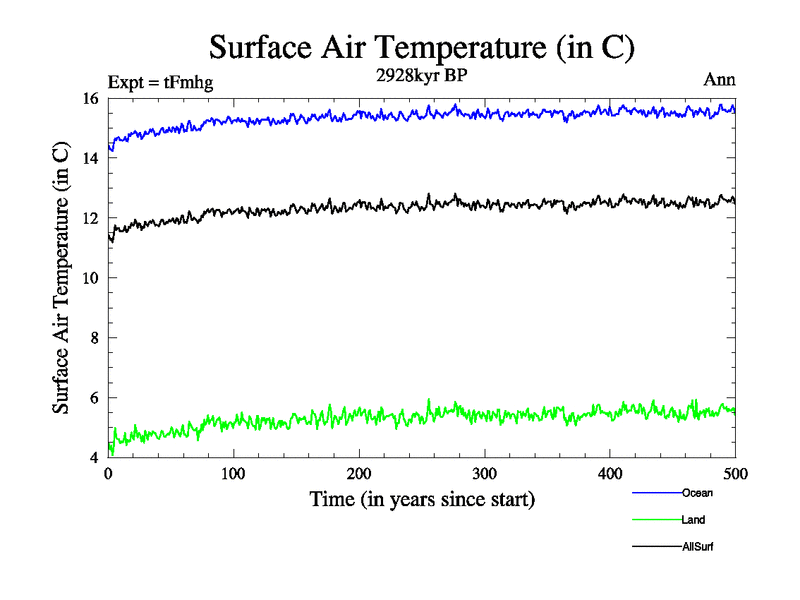 Surface Air Temperature (in C)

Expt = tFmhg

2928kyr BP

Ann

Surface Air Temperature (in C)

16
14
12
10
8
6
4

0
100
200
300
400
500

Time (in years since start)

Ocean
Land
AllSurf